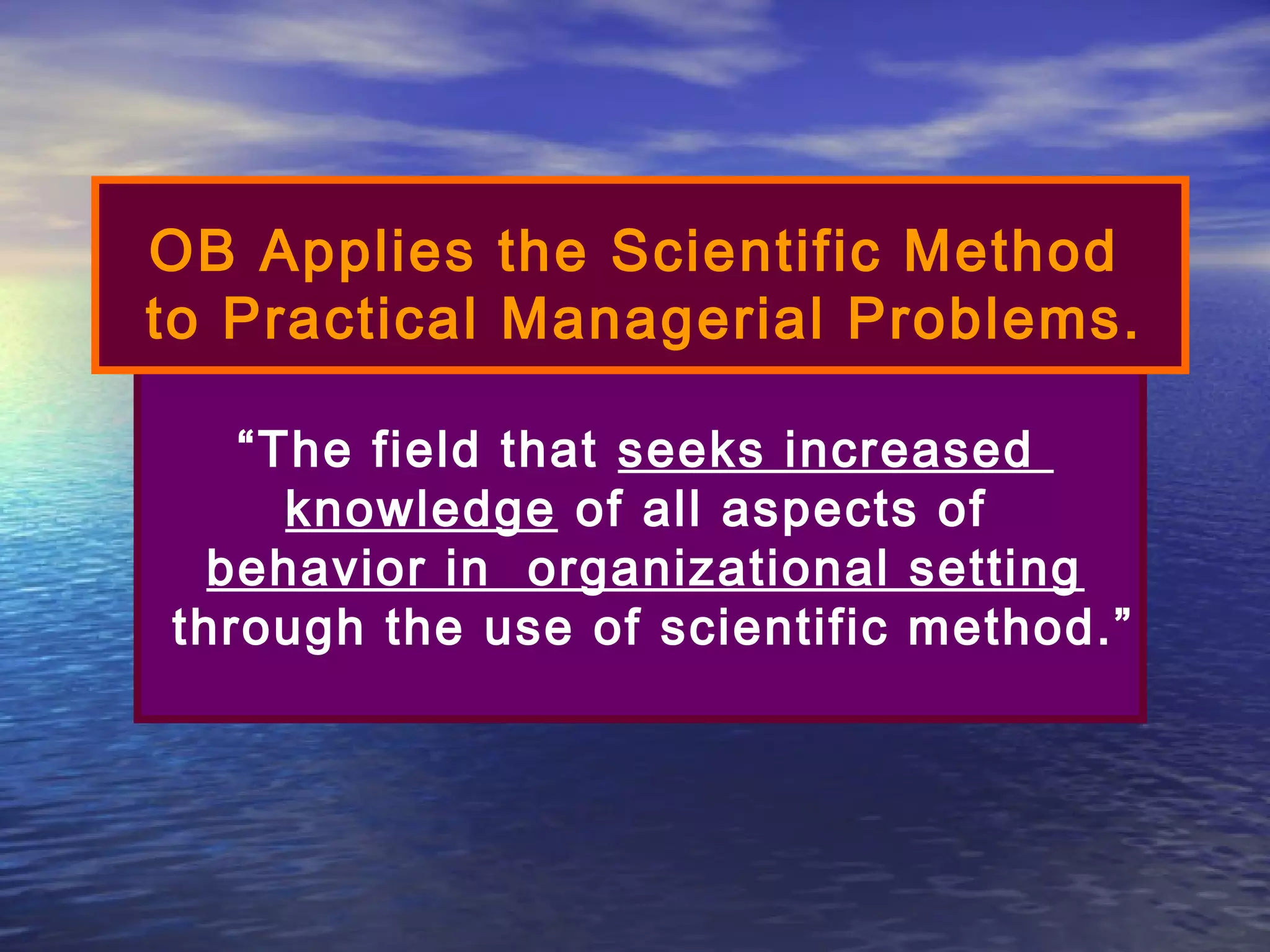 OB Applies the Scientific Method to Practical Managerial Problems.

“The field that seeks increased knowledge of all aspects of behavior in organizational setting through the use of scientific method.”